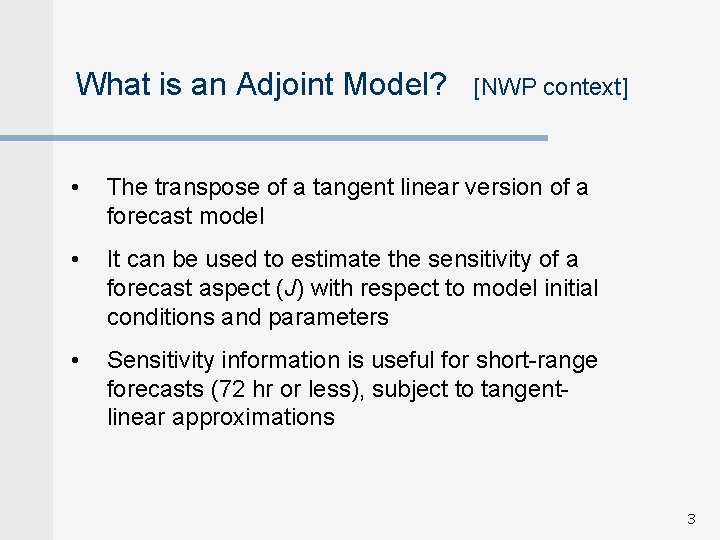 What is an Adjoint Model? [NWP context]

• The transpose of a tangent linear version of a forecast model

• It can be used to estimate the sensitivity of a forecast aspect ($J$) with respect to model initial conditions and parameters

• Sensitivity information is useful for short-range forecasts (72 hr or less), subject to tangent-linear approximations

3